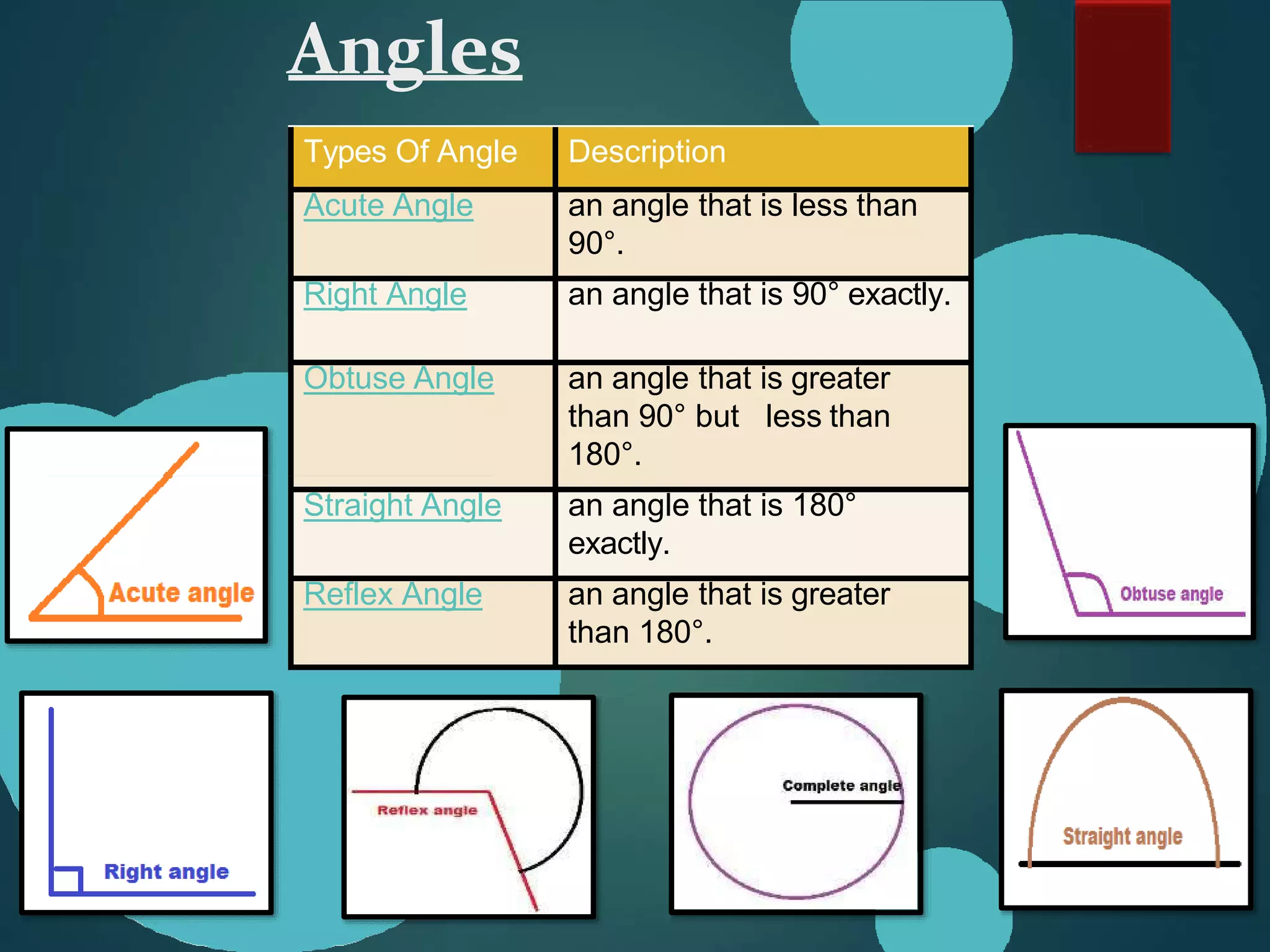 Angles

| Types Of Angle | Description |
|---|---|
| Acute Angle | an angle that is less than 90°. |
| Right Angle | an angle that is 90° exactly. |
| Obtuse Angle | an angle that is greater than 90° but less than 180°. |
| Straight Angle | an angle that is 180° exactly. |
| Reflex Angle | an angle that is greater than 180°. |

Acute angle

Obtuse angle

Right angle

Reflex angle

Complete angle

Straight angle